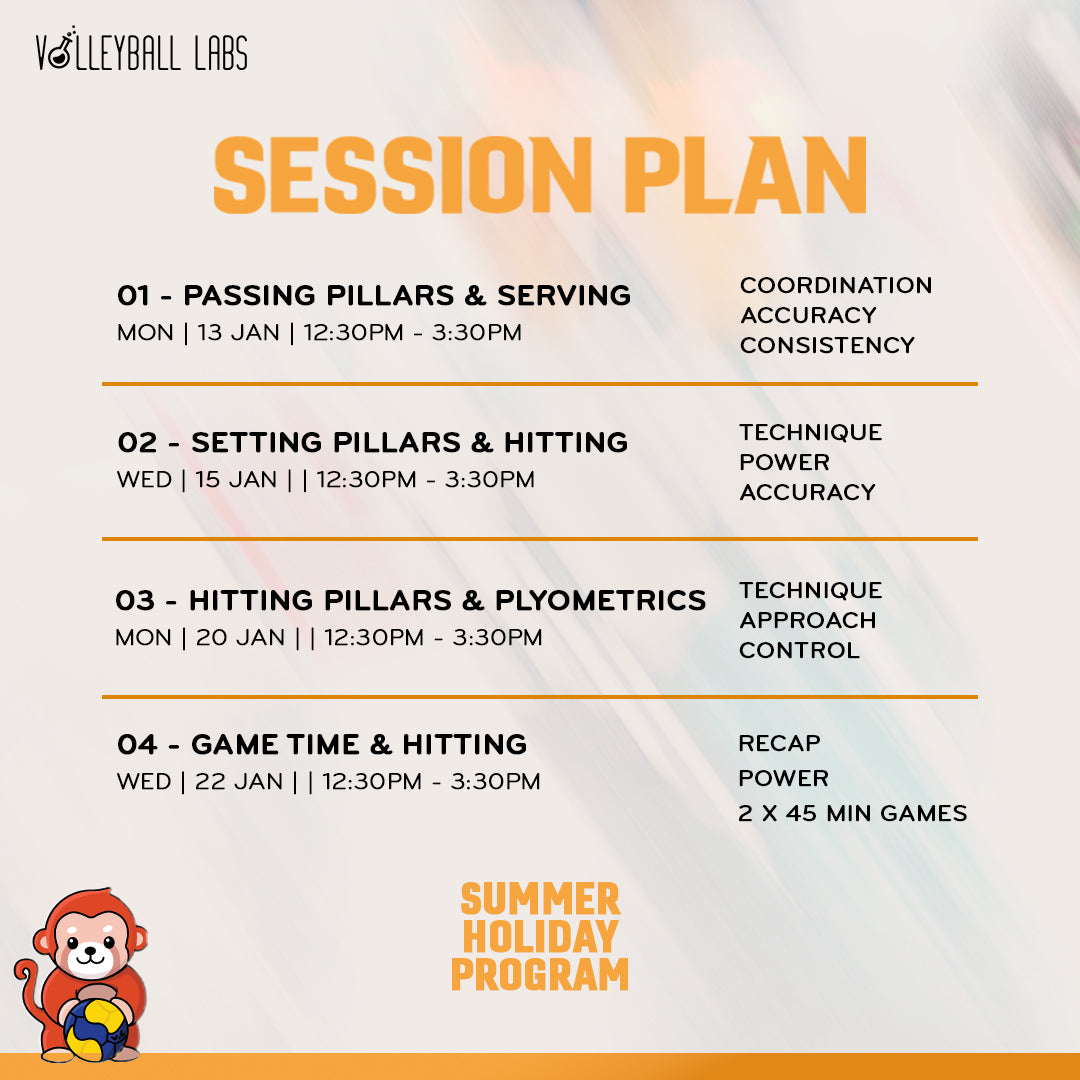 VOLLEYBALL LABS

SESSION PLAN

01 - PASSING PILLARS & SERVING
MON | 13 JAN | 12:30PM - 3:30PM

COORDINATION
ACCURACY
CONSISTENCY

02 - SETTING PILLARS & HITTING
WED | 15 JAN | | 12:30PM - 3:30PM

TECHNIQUE
POWER
ACCURACY

03 - HITTING PILLARS & PLYOMETRICS
MON | 20 JAN | | 12:30PM - 3:30PM

TECHNIQUE
APPROACH
CONTROL

04 - GAME TIME & HITTING
WED | 22 JAN | | 12:30PM - 3:30PM

RECAP
POWER
2 X 45 MIN GAMES

SUMMER
HOLIDAY
PROGRAM